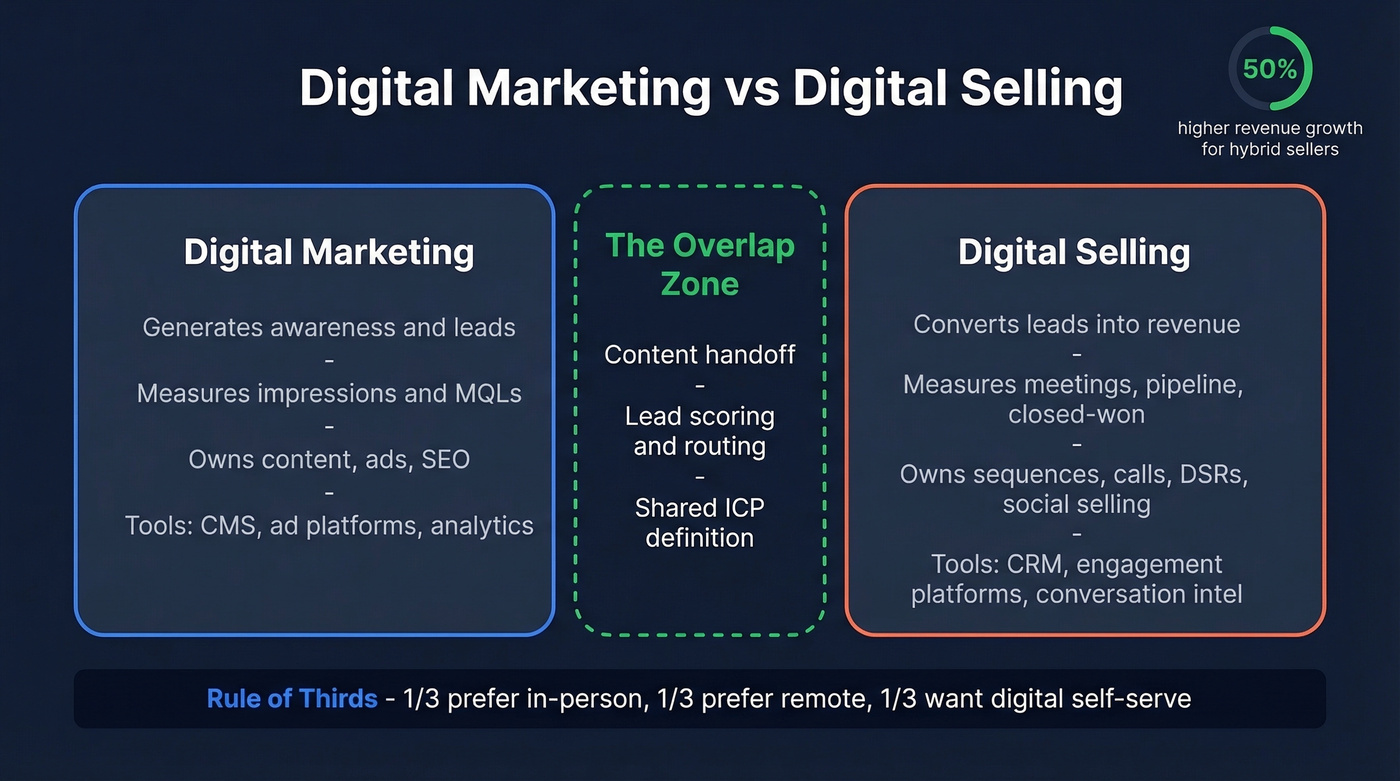 Digital Marketing vs Digital Selling

50%
higher revenue growth for hybrid sellers

Digital Marketing

Generates awareness and leads
-
Measures impressions and MQLs
-
Owns content, ads, SEO
-
Tools: CMS, ad platforms, analytics

The Overlap Zone

Content handoff
-
Lead scoring and routing
-
Shared ICP definition

Digital Selling

Converts leads into revenue
-
Measures meetings, pipeline, closed-won
-
Owns sequences, calls, DSRs, social selling
-
Tools: CRM, engagement platforms, conversation intel

Rule of Thirds - 1/3 prefer in-person, 1/3 prefer remote, 1/3 want digital self-serve